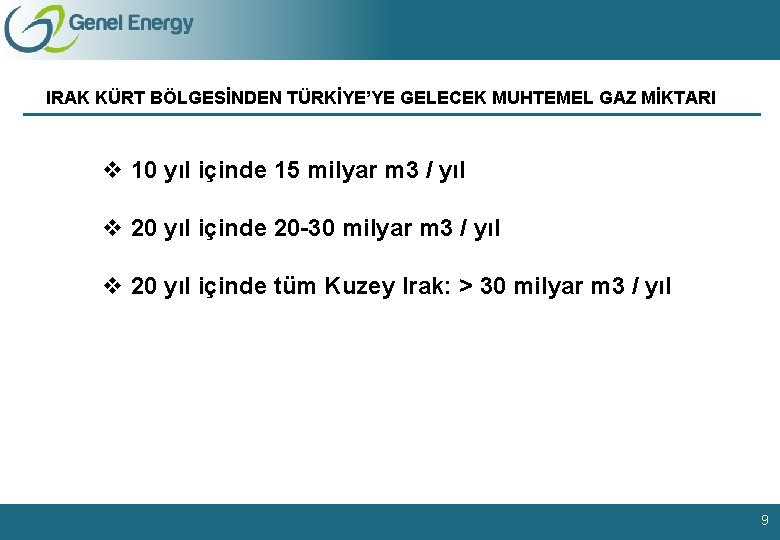 Genel Energy

IRAK KÜRT BÖLGESİNDEN TÜRKİYE'YE GELECEK MUHTEMEL GAZ MİKTARI

❖ 10 yıl içinde 15 milyar m3 / yıl

❖ 20 yıl içinde 20-30 milyar m3 / yıl

❖ 20 yıl içinde tüm Kuzey Irak: > 30 milyar m3 / yıl

9